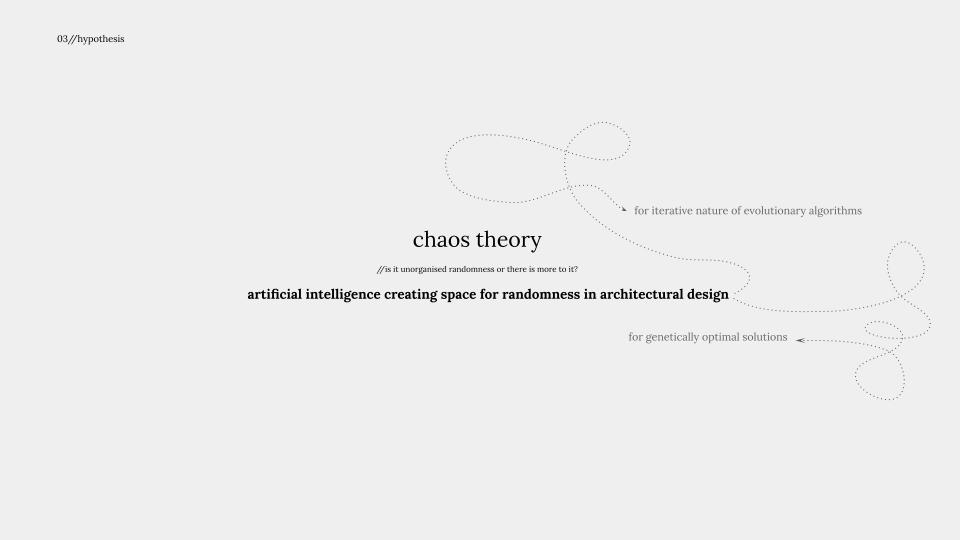 03//hypothesis

for iterative nature of evolutionary algorithms

chaos theory

//is it unorganised randomness or there is more to it?

artificial intelligence creating space for randomness in architectural design

for genetically optimal solutions